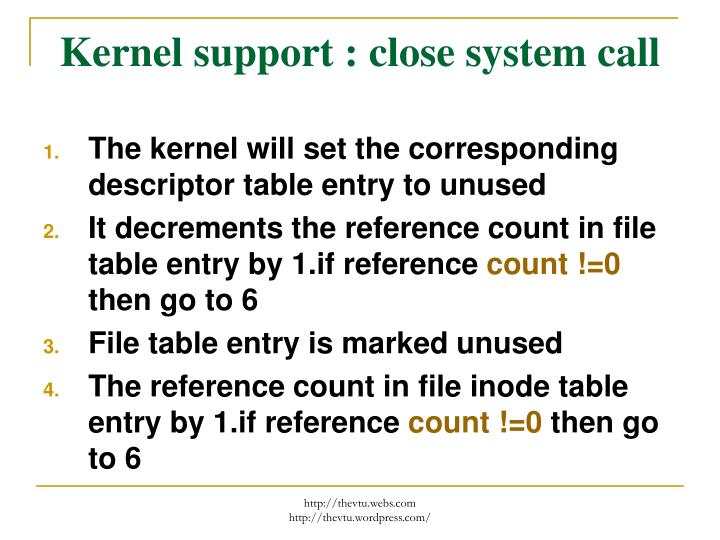 Kernel support : close system call

1. The kernel will set the corresponding descriptor table entry to unused
2. It decrements the reference count in file table entry by 1.if reference count !=0 then go to 6
3. File table entry is marked unused
4. The reference count in file inode table entry by 1.if reference count !=0 then go to 6

http://thevtu.webs.com
http://thevtu.wordpress.com/